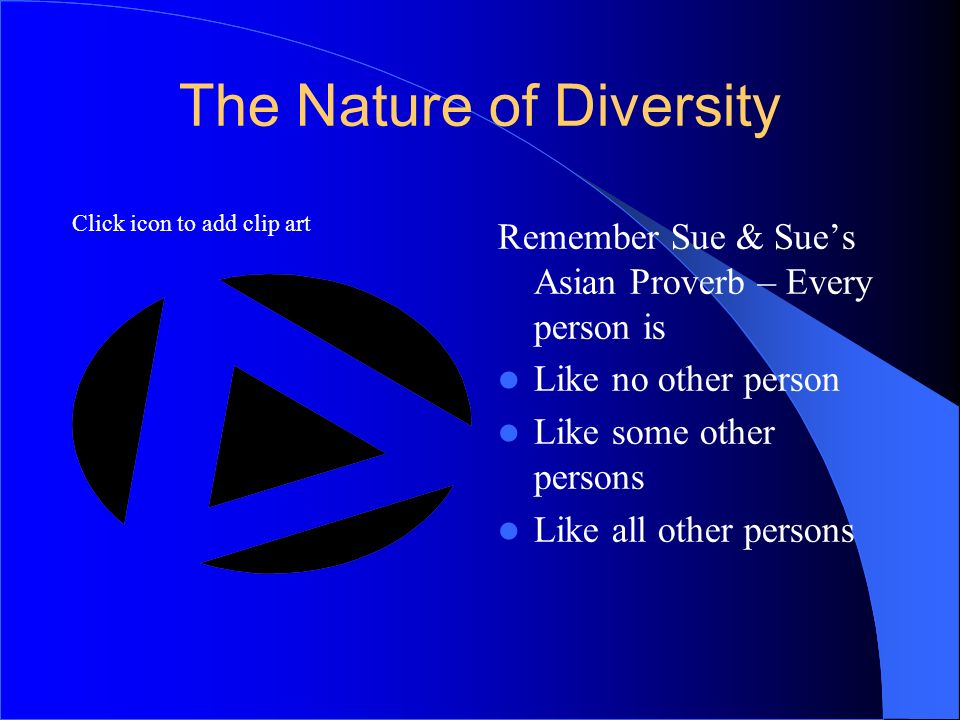 The Nature of Diversity

Click icon to add clip art

Remember Sue & Sue’s Asian Proverb – Every person is

- Like no other person
- Like some other persons
- Like all other persons